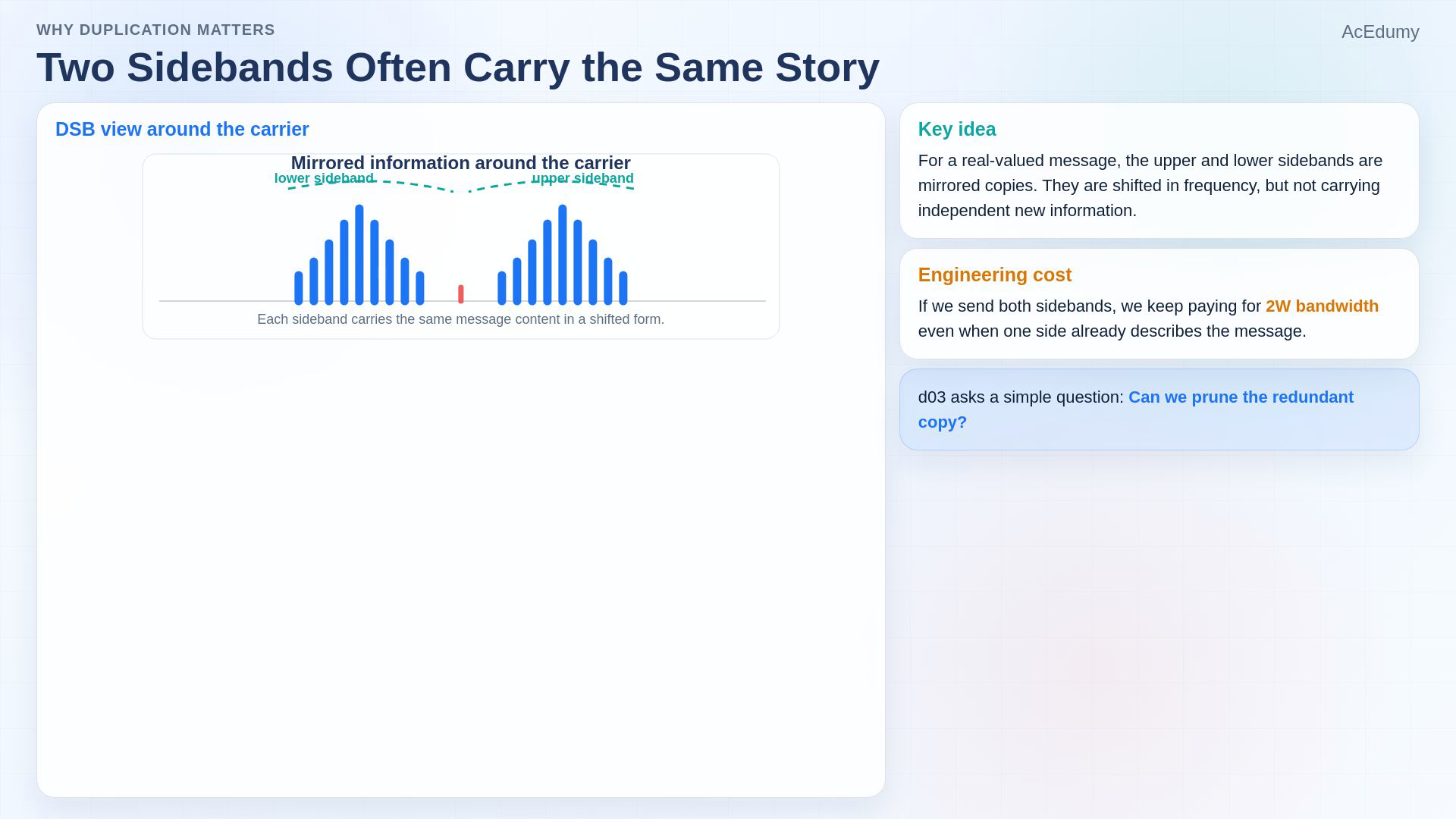 WHY DUPLICATION MATTERS

AcEdumy

Two Sidebands Often Carry the Same Story

DSB view around the carrier

Mirrored information around the carrier

lower sideband

upper sideband

Each sideband carries the same message content in a shifted form.

Key idea

For a real-valued message, the upper and lower sidebands are mirrored copies. They are shifted in frequency, but not carrying independent new information.

Engineering cost

If we send both sidebands, we keep paying for 2W bandwidth even when one side already describes the message.

d03 asks a simple question: Can we prune the redundant copy?